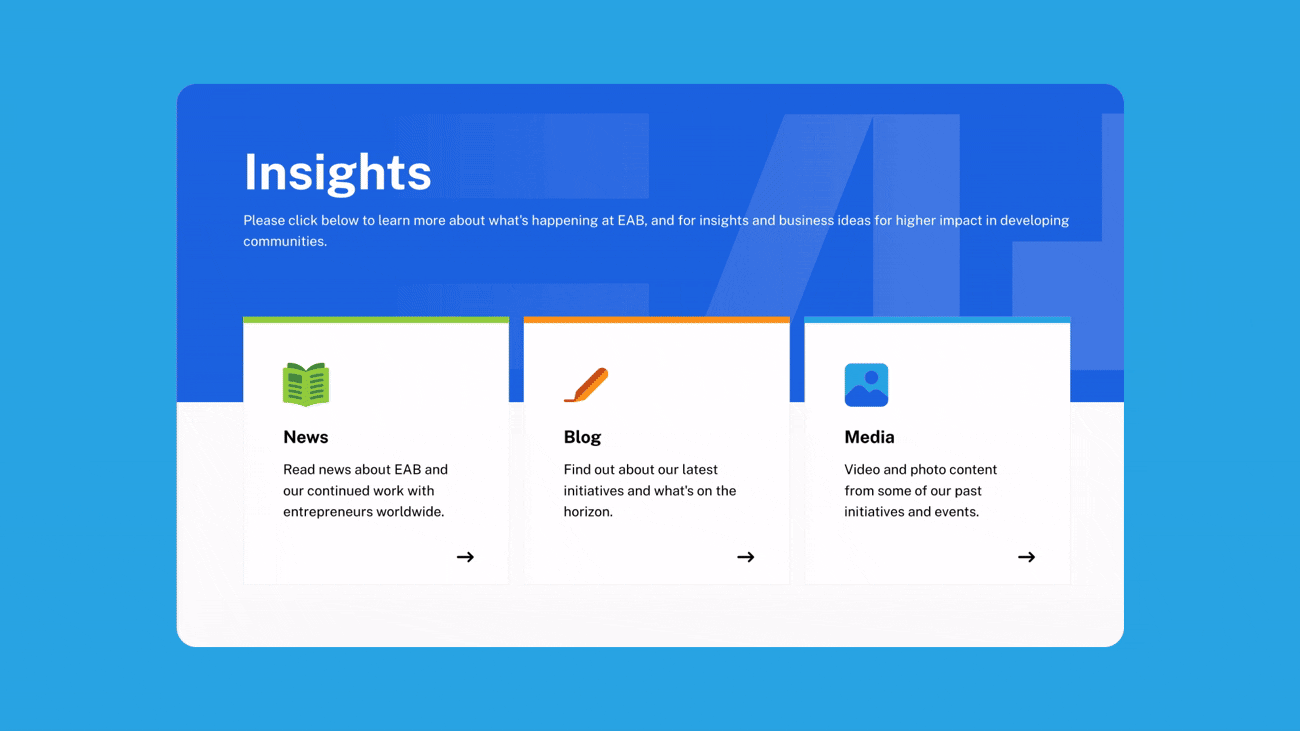 Insights

Please click below to learn more about what's happening at EAB, and for insights and business ideas for higher impact in developing communities.

News

Read news about EAB and our continued work with entrepreneurs worldwide.

→

Blog

Find out about our latest initiatives and what's on the horizon.

→

Media

Video and photo content from some of our past initiatives and events.

→